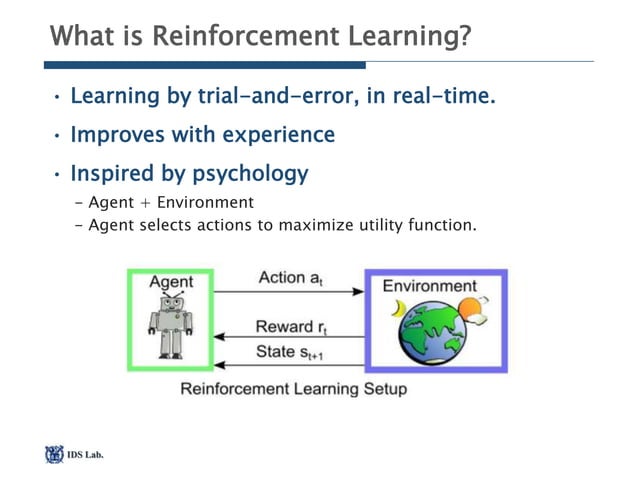 What is Reinforcement Learning?

• Learning by trial-and-error, in real-time.

• Improves with experience

• Inspired by psychology

– Agent + Environment

– Agent selects actions to maximize utility function.

Agent

Action $a_t$

Environment

Reward $r_t$

State $s_{t+1}$

Reinforcement Learning Setup

IDS Lab.